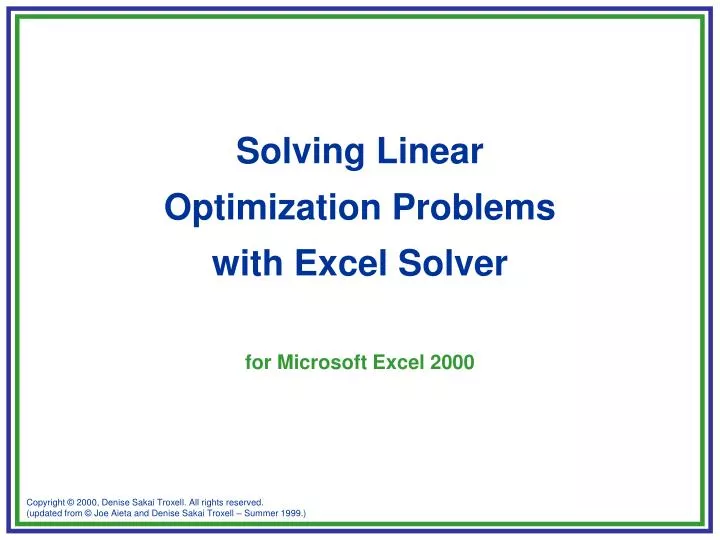 Solving Linear Optimization Problems with Excel Solver

for Microsoft Excel 2000

Copyright © 2000, Denise Sakai Troxell. All rights reserved.
(updated from © Joe Aieta and Denise Sakai Troxell – Summer 1999.)